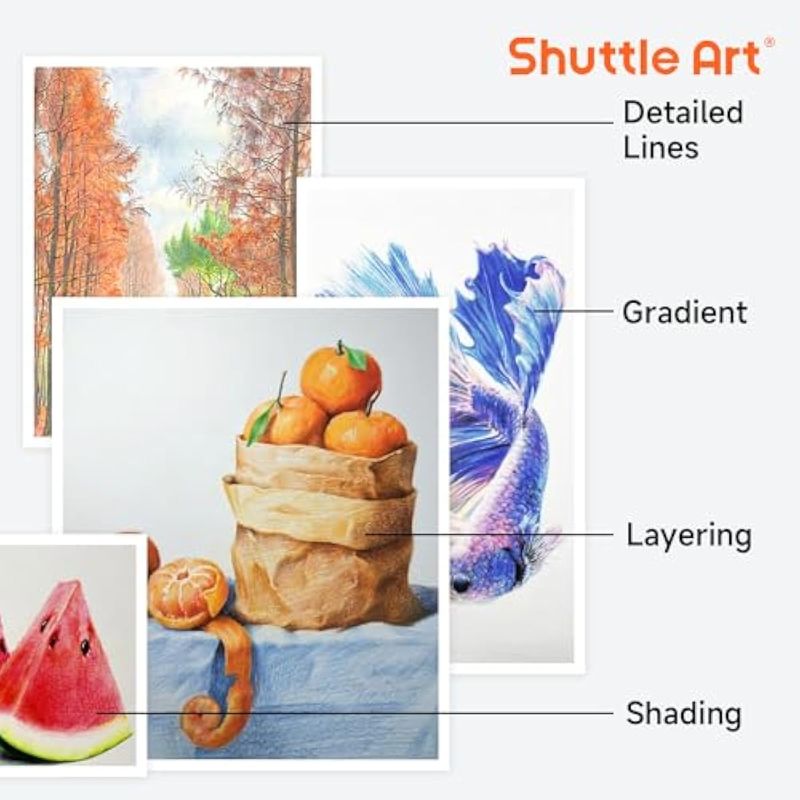 Shuttle Art®

Detailed Lines

Gradient

Layering

Shading